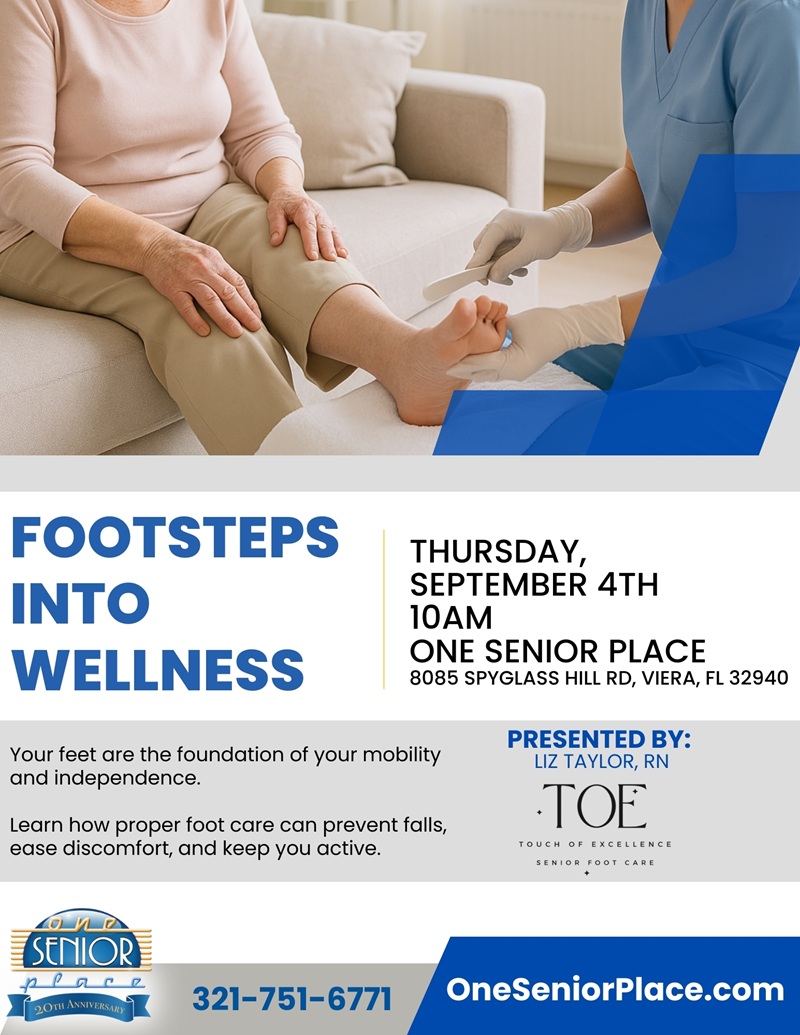 FOOTSTEPS INTO WELLNESS

THURSDAY, SEPTEMBER 4TH
10AM
ONE SENIOR PLACE
8085 SPYGLASS HILL RD, VIERA, FL 32940

Your feet are the foundation of your mobility and independence.

Learn how proper foot care can prevent falls, ease discomfort, and keep you active.

PRESENTED BY:
LIZ TAYLOR, RN

TOE
TOUCH OF EXCELLENCE
SENIOR FOOT CARE

one SENIOR place
20TH ANNIVERSARY

321-751-6771

OneSeniorPlace.com